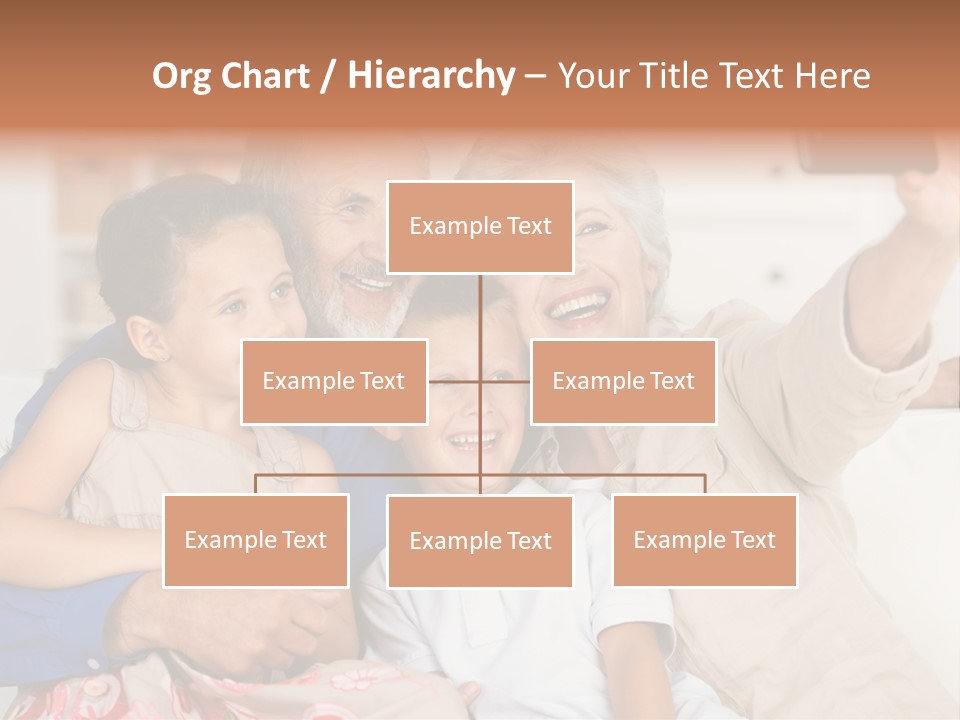 Org Chart / Hierarchy – Your Title Text Here

Example Text

Example Text

Example Text

Example Text

Example Text

Example Text